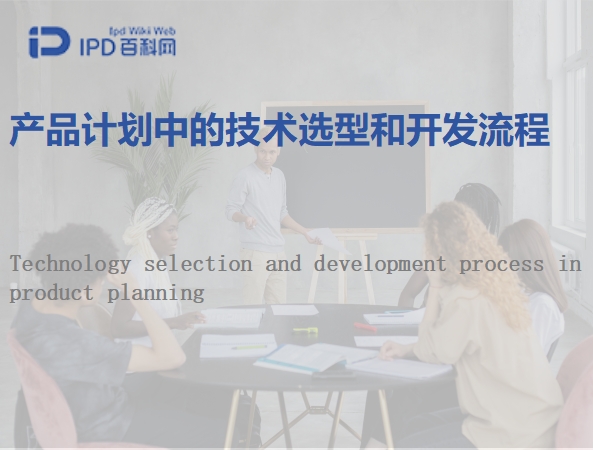 Ipd Wiki Web
IPD百科网

产品计划中的技术选型和开发流程

Technology selection and development process in product planning